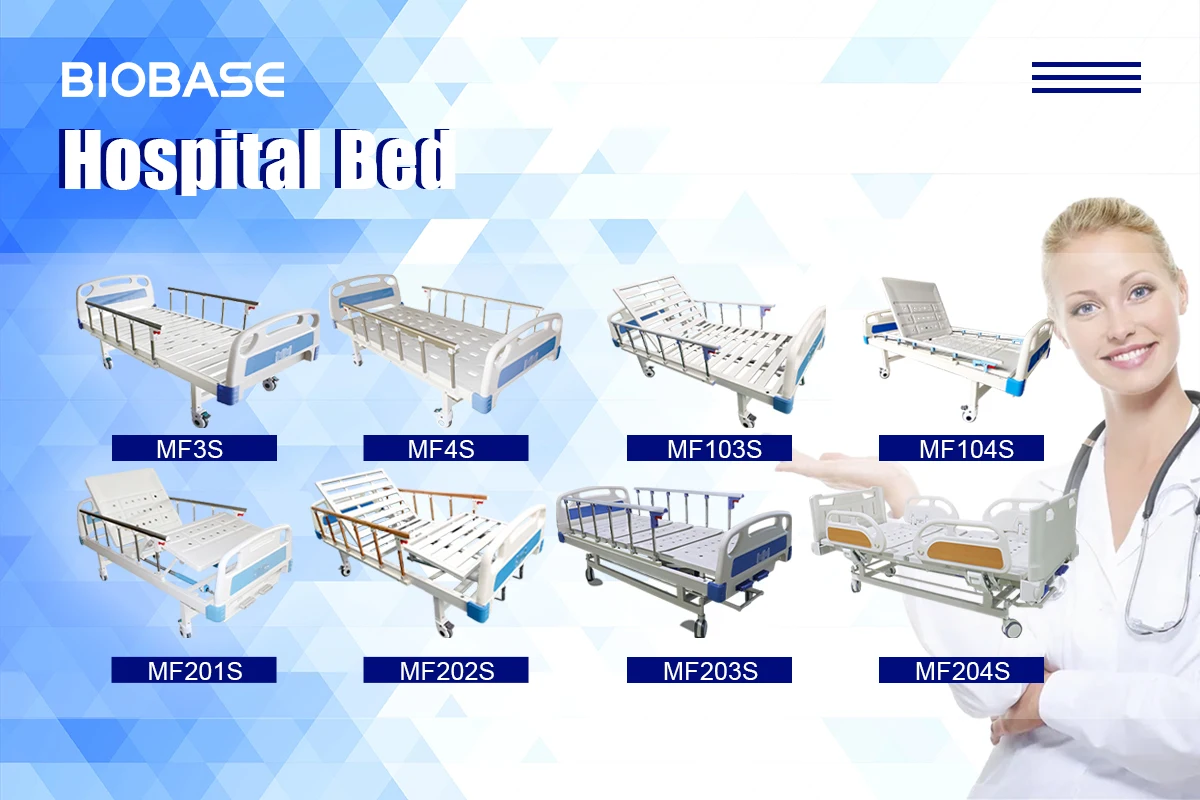 BIOBASE

Hospital Bed

MF3S

MF4S

MF103S

MF104S

MF201S

MF202S

MF203S

MF204S